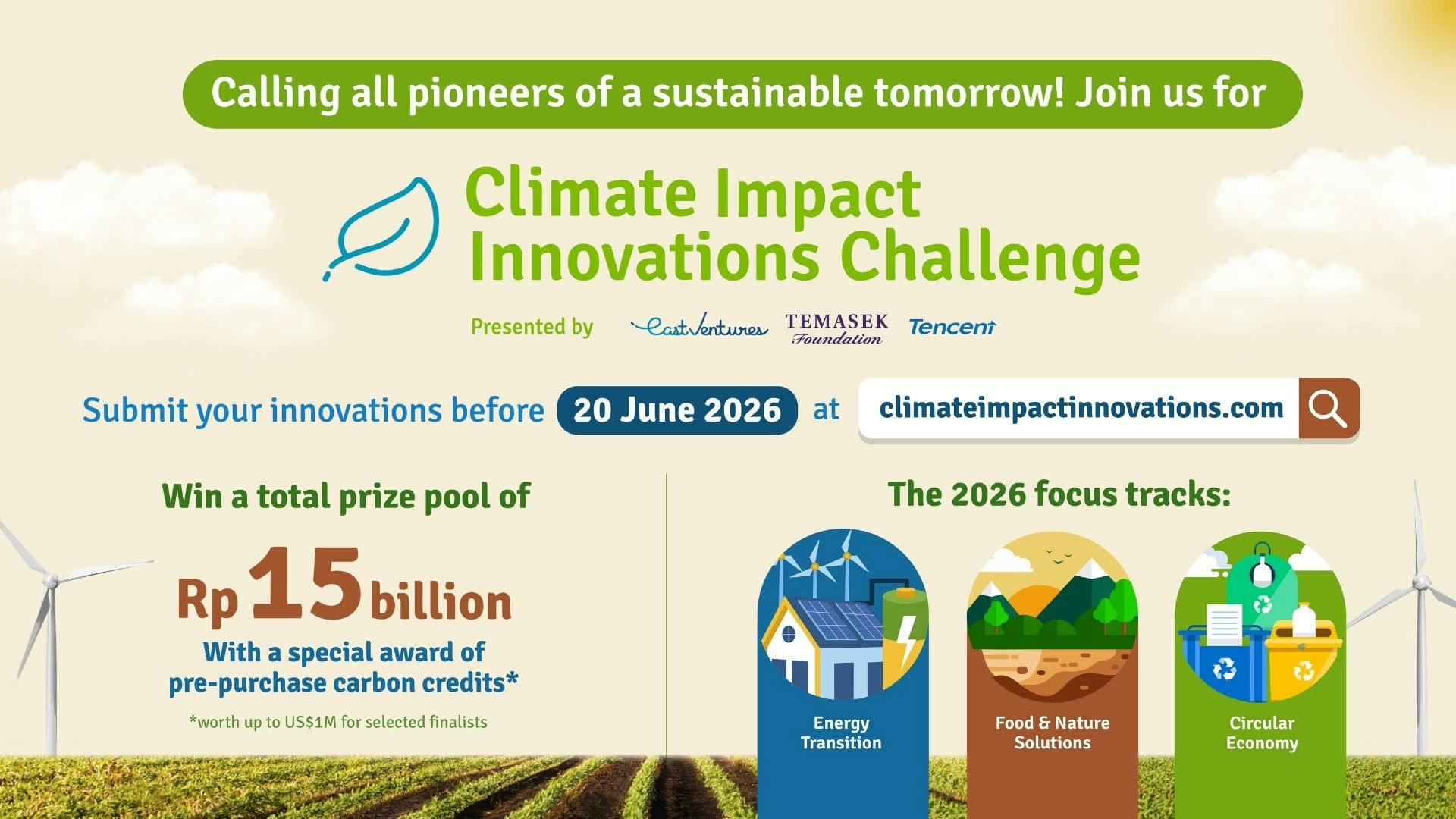 Calling all pioneers of a sustainable tomorrow! Join us for

Climate Impact Innovations Challenge

Presented by East Ventures TEMASEK Foundation Tencent

Submit your innovations before 20 June 2026 at climateimpactinnovations.com

Win a total prize pool of

Rp 15 billion

With a special award of pre-purchase carbon credits*

*worth up to US$1M for selected finalists

The 2026 focus tracks:

Energy Transition

Food & Nature Solutions

Circular Economy